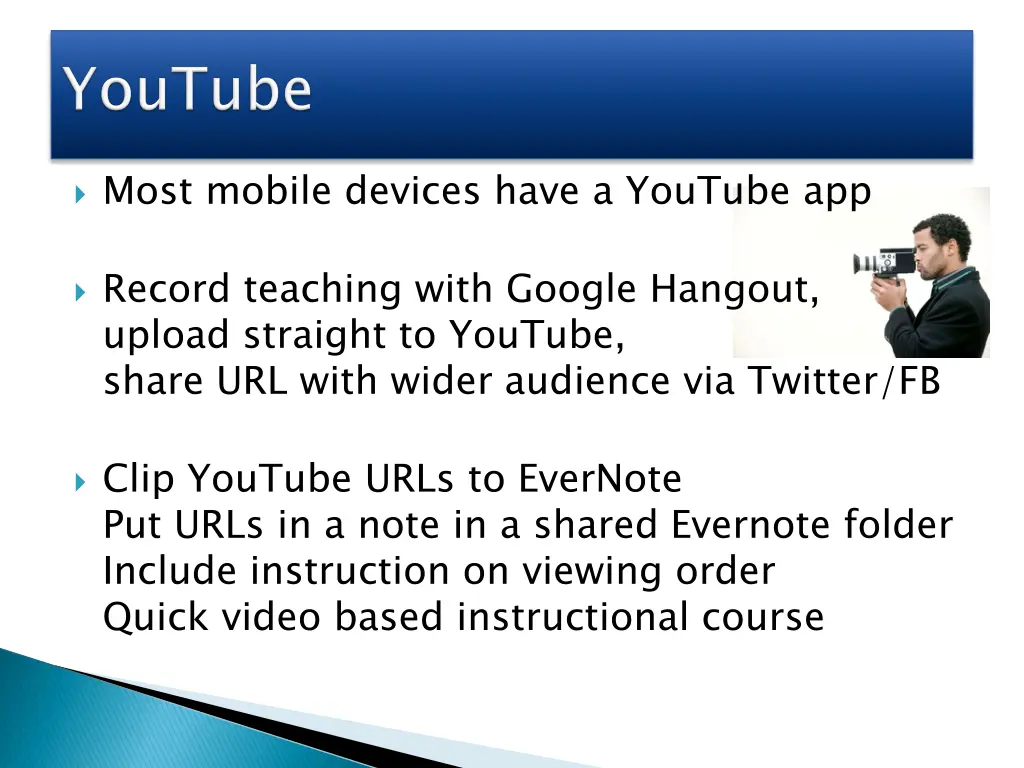 YouTube

Most mobile devices have a YouTube app

Record teaching with Google Hangout,
upload straight to YouTube,
share URL with wider audience via Twitter/FB

Clip YouTube URLs to EverNote
Put URLs in a note in a shared Evernote folder
Include instruction on viewing order
Quick video based instructional course